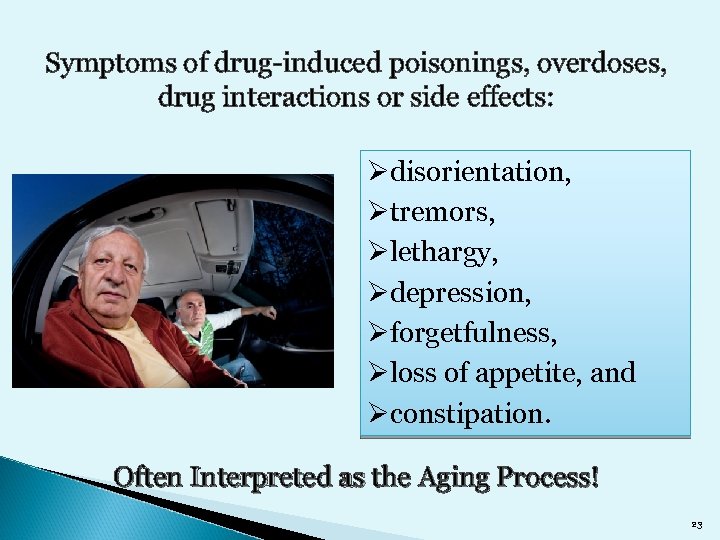 Symptoms of drug-induced poisonings, overdoses, drug interactions or side effects:

➢disorientation,
➢tremors,
➢lethargy,
➢depression,
➢forgetfulness,
➢loss of appetite, and
➢constipation.

Often Interpreted as the Aging Process!

23